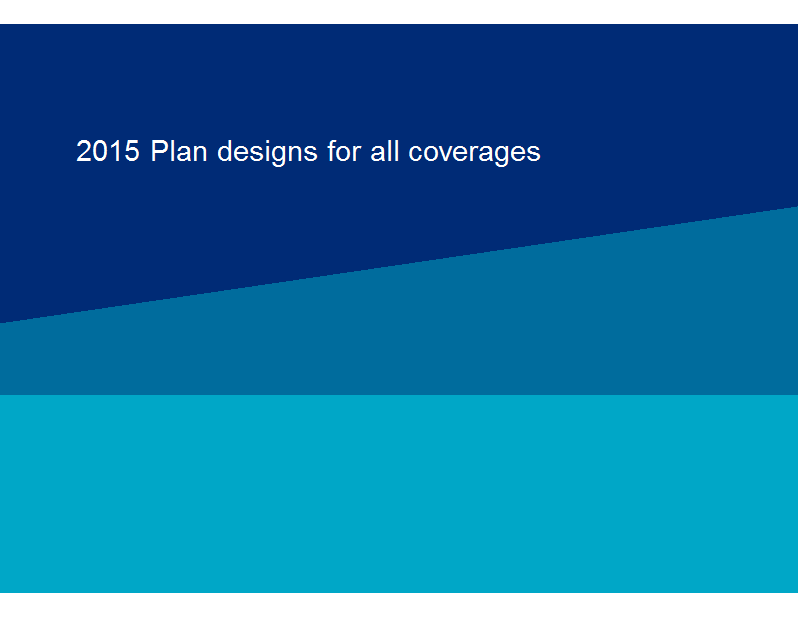 2015 Plan designs for all coverages